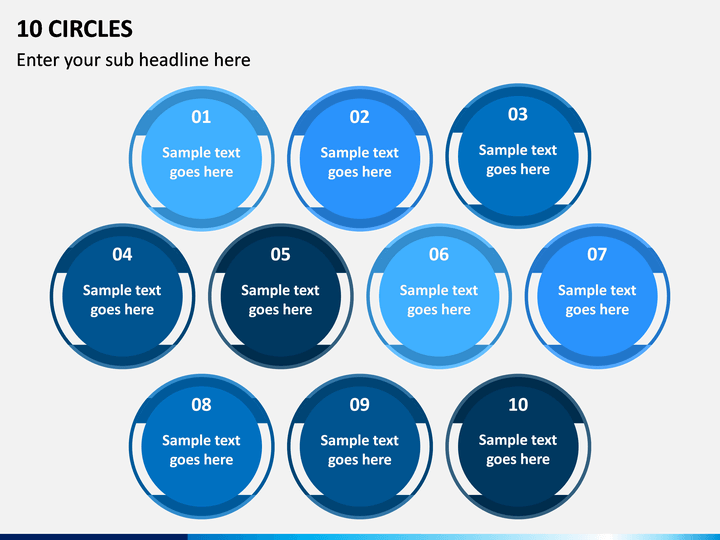 10 CIRCLES

Enter your sub headline here

01
Sample text goes here

02
Sample text goes here

03
Sample text goes here

04
Sample text goes here

05
Sample text goes here

06
Sample text goes here

07
Sample text goes here

08
Sample text goes here

09
Sample text goes here

10
Sample text goes here